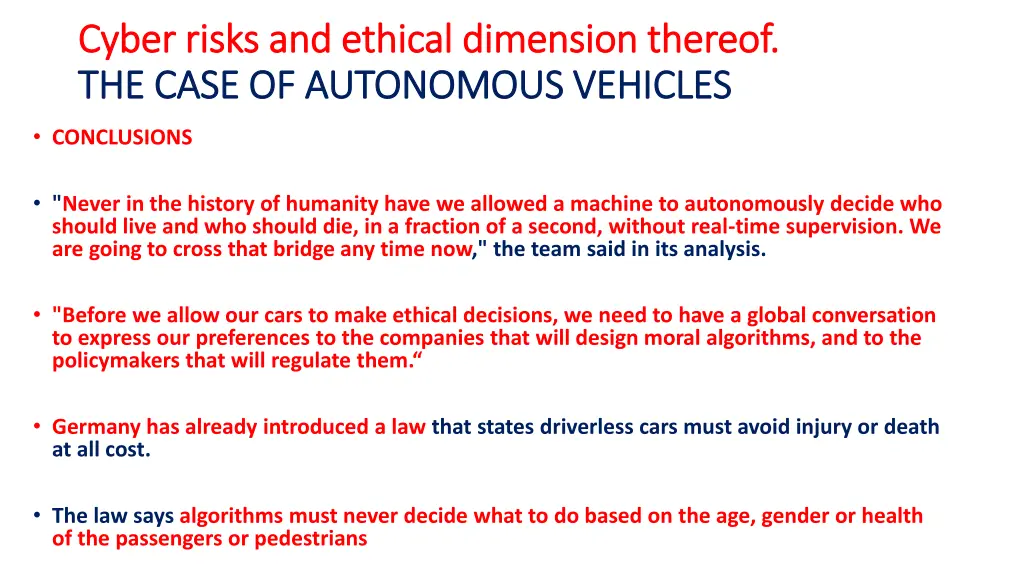 Cyber risks and ethical dimension thereof.
THE CASE OF AUTONOMOUS VEHICLES

• CONCLUSIONS

• "Never in the history of humanity have we allowed a machine to autonomously decide who should live and who should die, in a fraction of a second, without real-time supervision. We are going to cross that bridge any time now," the team said in its analysis.

• "Before we allow our cars to make ethical decisions, we need to have a global conversation to express our preferences to the companies that will design moral algorithms, and to the policymakers that will regulate them.“

• Germany has already introduced a law that states driverless cars must avoid injury or death at all cost.

• The law says algorithms must never decide what to do based on the age, gender or health of the passengers or pedestrians